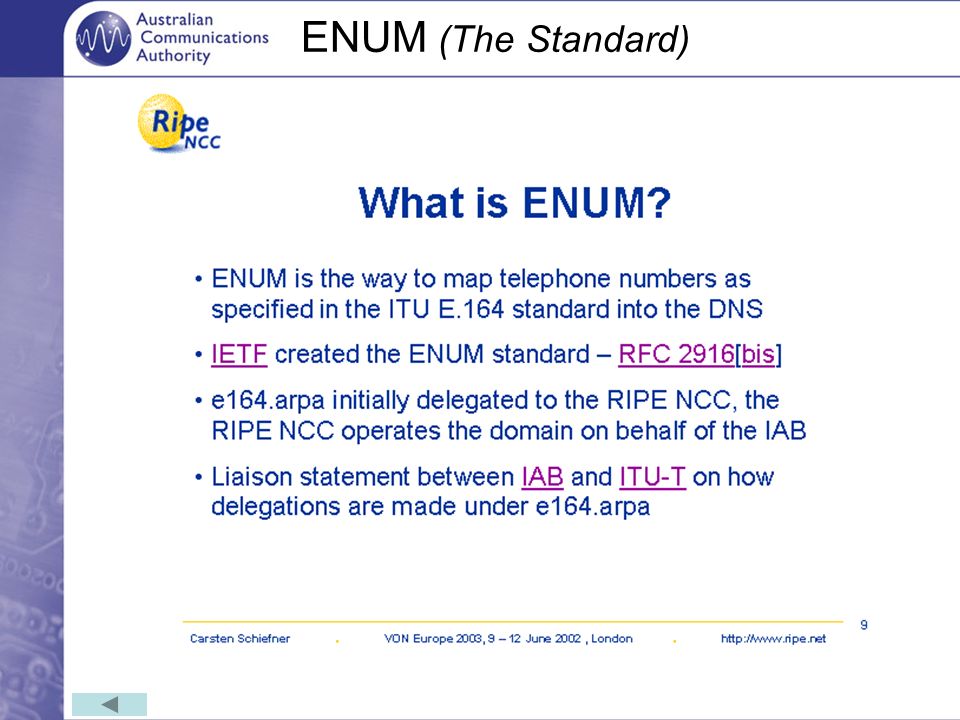 Australian Communications Authority

ENUM (The Standard)

Ripe NCC

What is ENUM?

• ENUM is the way to map telephone numbers as specified in the ITU E.164 standard into the DNS

• IETF created the ENUM standard – RFC 2916[bis]

• e164.arpa initially delegated to the RIPE NCC, the RIPE NCC operates the domain on behalf of the IAB

• Liaison statement between IAB and ITU-T on how delegations are made under e164.arpa

9

Carsten Schiefner . VON Europe 2003, 9 – 12 June 2002 , London . http://www.ripe.net